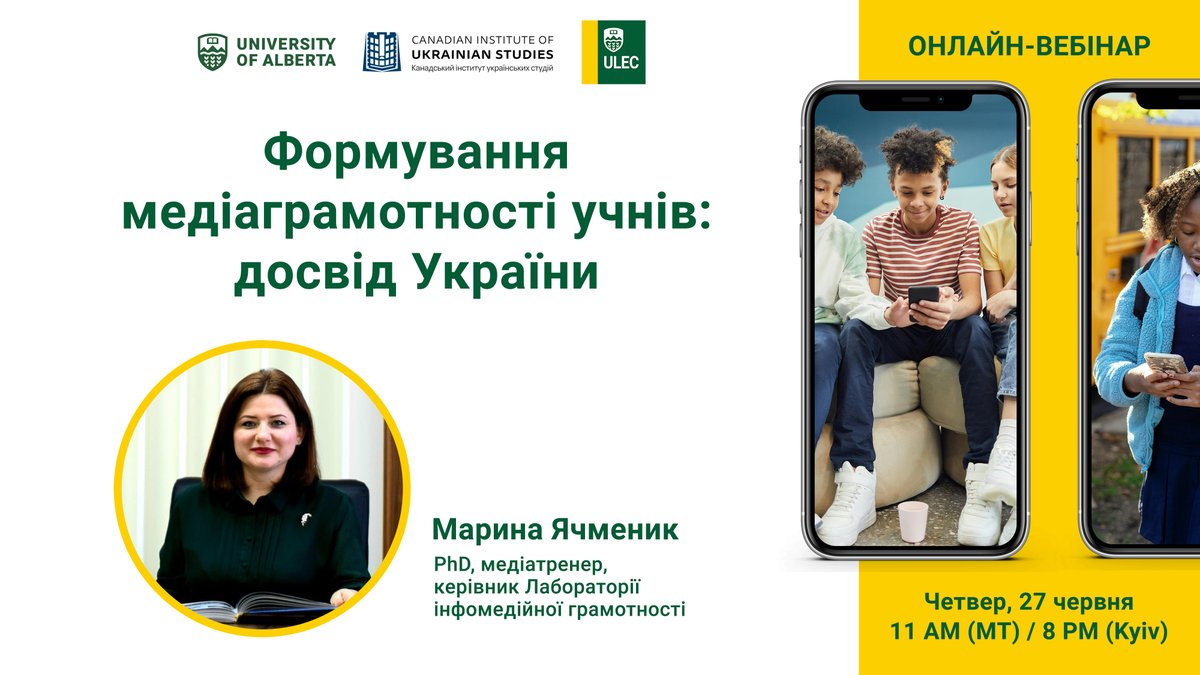 UNIVERSITY OF ALBERTA

CANADIAN INSTITUTE OF UKRAINIAN STUDIES
Канадський інститут українських студій

ULEC

ОНЛАЙН-ВЕБІНАР

Формування медіаграмотності учнів: досвід України

Марина Ячменик

PhD, медіатренер, керівник Лабораторії інфомедійної грамотності

Четвер, 27 червня
11 AM (MT) / 8 PM (Kyiv)